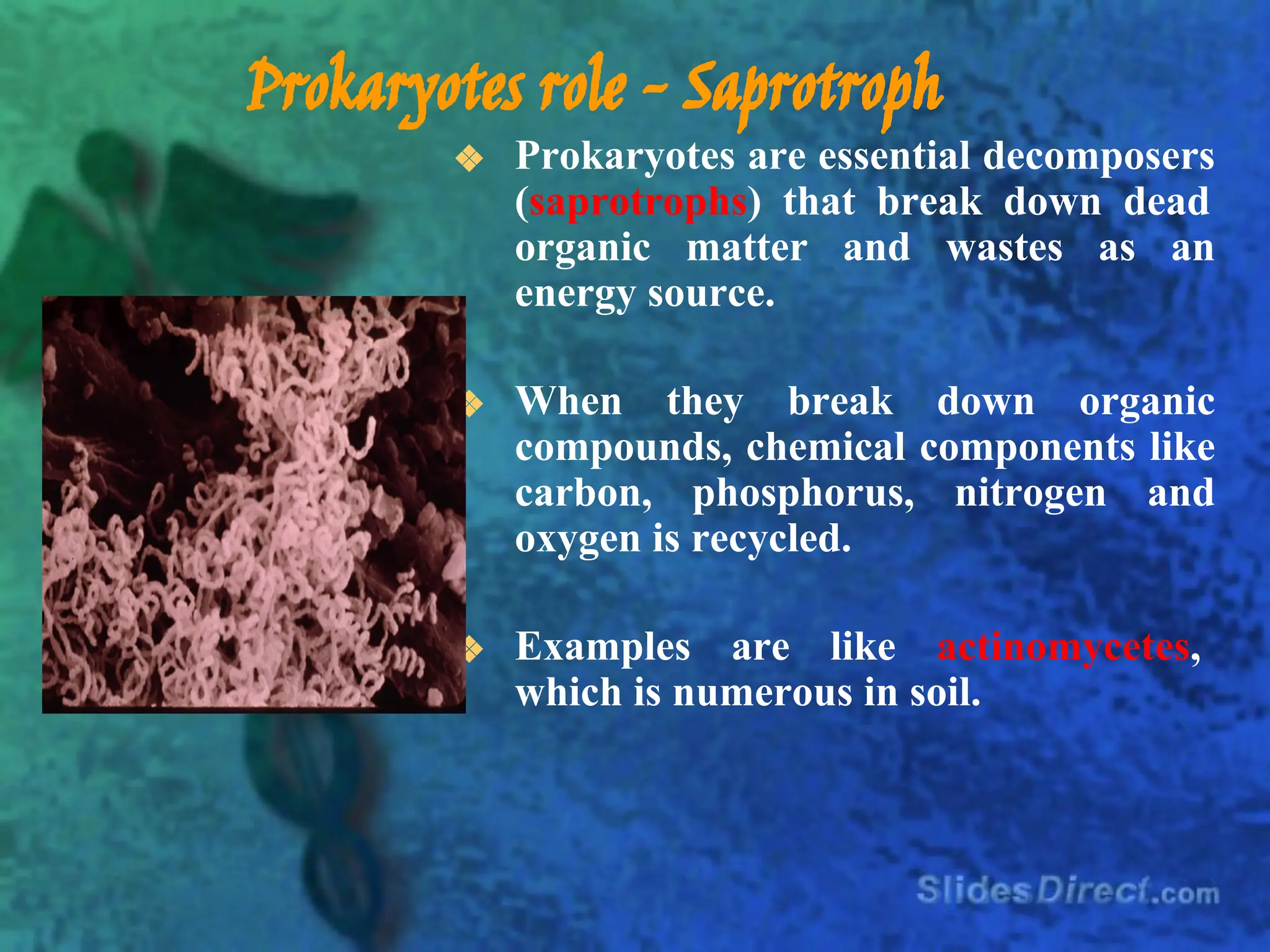 Prokaryotes role – Saprotroph

Prokaryotes are essential decomposers (saprotrophs) that break down dead organic matter and wastes as an energy source.

When they break down organic compounds, chemical components like carbon, phosphorus, nitrogen and oxygen is recycled.

Examples are like actinomycetes, which is numerous in soil.

SlidesDirect.com